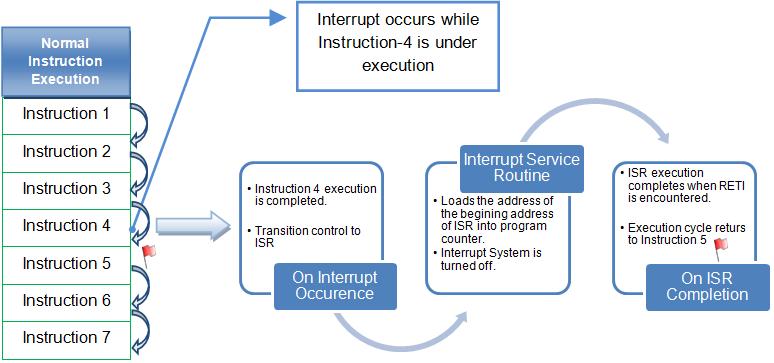 Normal Instruction Execution

Instruction 1

Instruction 2

Instruction 3

Instruction 4

Instruction 5

Instruction 6

Instruction 7

Interrupt occurs while Instruction-4 is under execution

• Instruction 4 execution is completed.

• Transition control to ISR

On Interrupt Occurence

Interrupt Service Routine

• Loads the address of the begining address of ISR into program counter.

• Interrupt System is turned off.

• ISR execution completes when RETI is encountered.

• Execution cycle returs to Instruction 5

On ISR Completion